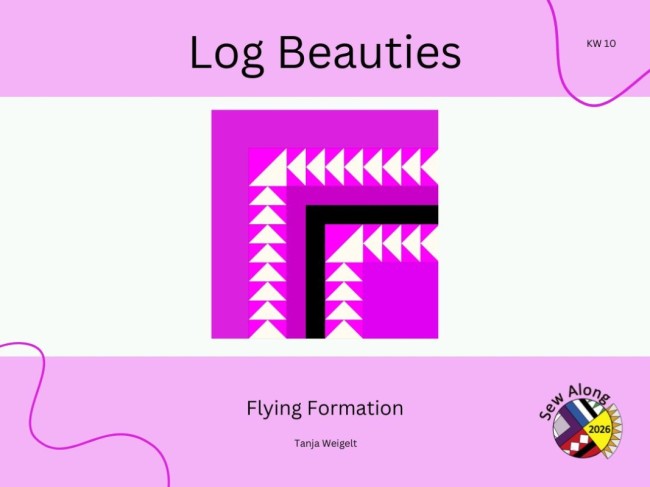 Log Beauties

KW 10

Flying Formation

Tanja Weigelt

Sew Along

2026